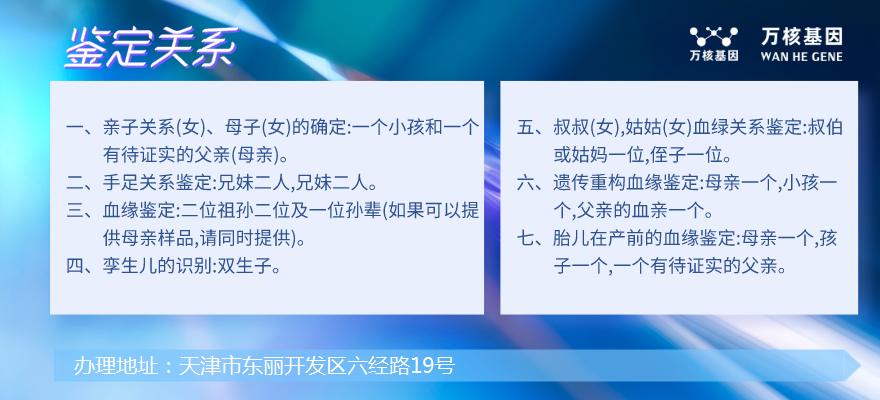 鉴定关系

万核基因

万核基因 WAN HE GENE

一、亲子关系(女)、母子(女)的确定:一个小孩和一个有待证实的父亲(母亲)。

二、手足关系鉴定:兄妹二人,兄妹二人。

三、血缘鉴定:二位祖孙二位及一位孙辈(如果可以提供母亲样品,请同时提供)。

四、孪生儿的识别:双生子。

五、叔叔(女),姑姑(女)血绿关系鉴定:叔伯或姑妈一位,侄子一位。

六、遗传重构血缘鉴定:母亲一个,小孩一个,父亲的血亲一个。

七、胎儿在产前的血缘鉴定:母亲一个,孩子一个,一个有待证实的父亲。

办理地址：天津市东丽开发区六经路19号